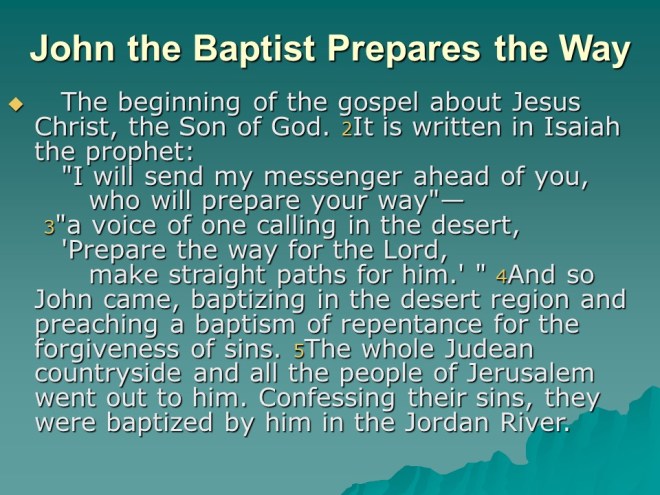 John the Baptist Prepares the Way

The beginning of the gospel about Jesus Christ, the Son of God. 2It is written in Isaiah the prophet:
"I will send my messenger ahead of you,
who will prepare your way"—
3"a voice of one calling in the desert,
'Prepare the way for the Lord,
make straight paths for him.' " 4And so John came, baptizing in the desert region and preaching a baptism of repentance for the forgiveness of sins. 5The whole Judean countryside and all the people of Jerusalem went out to him. Confessing their sins, they were baptized by him in the Jordan River.